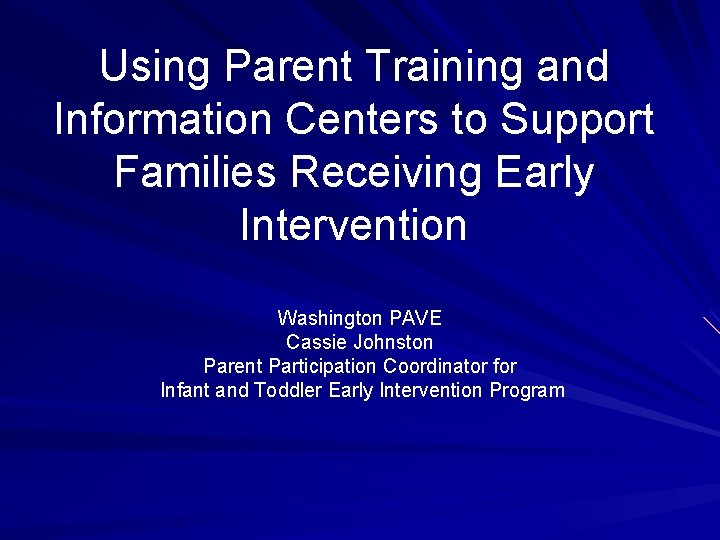 Using Parent Training and Information Centers to Support Families Receiving Early Intervention

Washington PAVE
Cassie Johnston
Parent Participation Coordinator for
Infant and Toddler Early Intervention Program